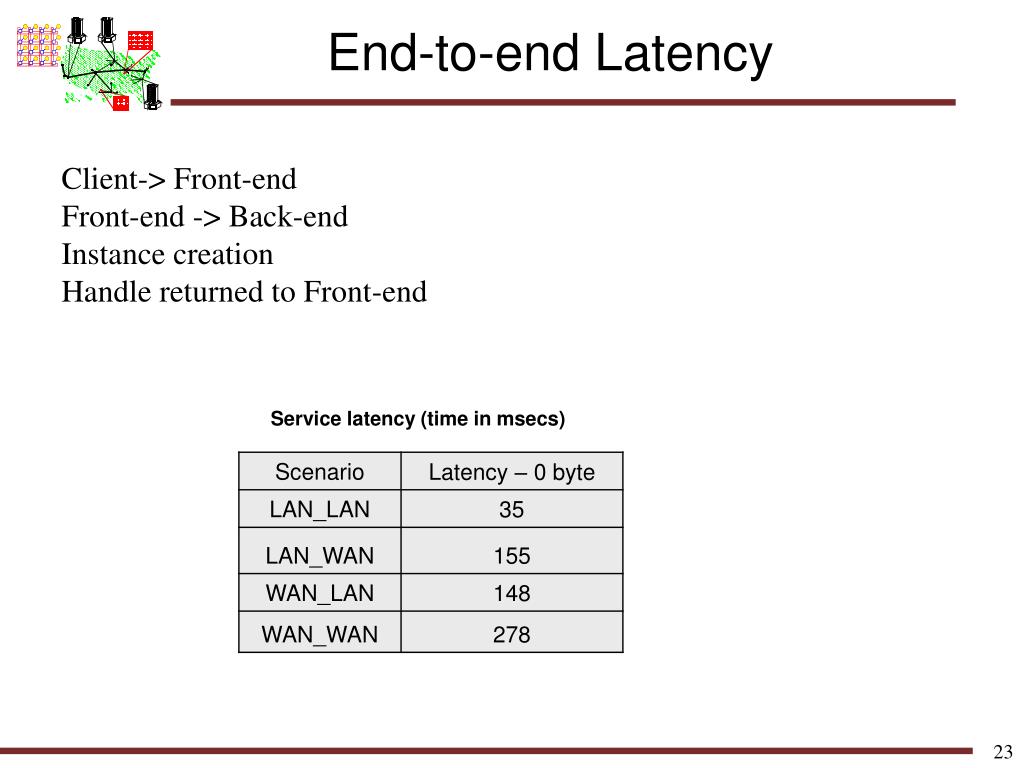 End-to-end Latency

Client-> Front-end
Front-end -> Back-end
Instance creation
Handle returned to Front-end

Service latency (time in msecs)

| Scenario | Latency – 0 byte |
|---|---|
| LAN_LAN | 35 |
| LAN_WAN | 155 |
| WAN_LAN | 148 |
| WAN_WAN | 278 |

23